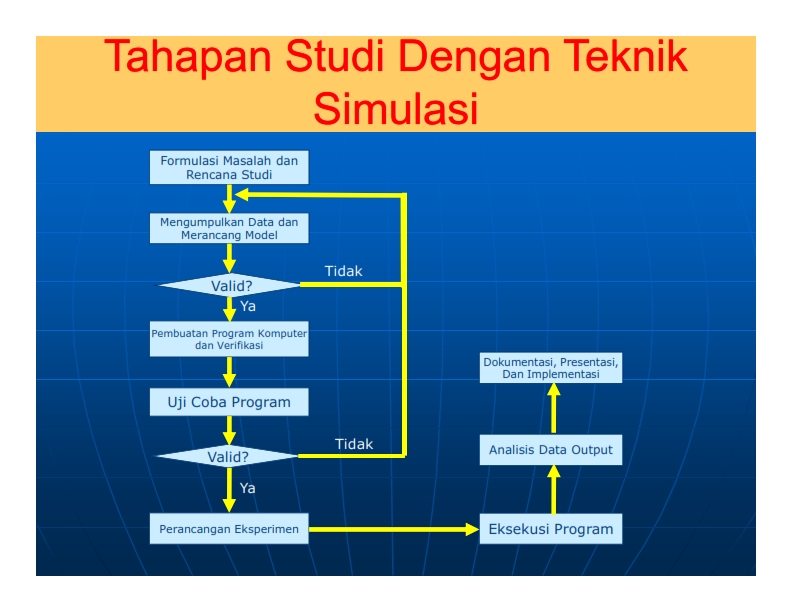 Tahapan Studi Dengan Teknik Simulasi

Formulasi Masalah dan Rencana Studi

Mengumpulkan Data dan Merancang Model

Valid?

Tidak

Ya

Pembuatan Program Komputer dan Verifikasi

Uji Coba Program

Valid?

Tidak

Ya

Perancangan Eksperimen

Eksekusi Program

Analisis Data Output

Dokumentasi, Presentasi, Dan Implementasi